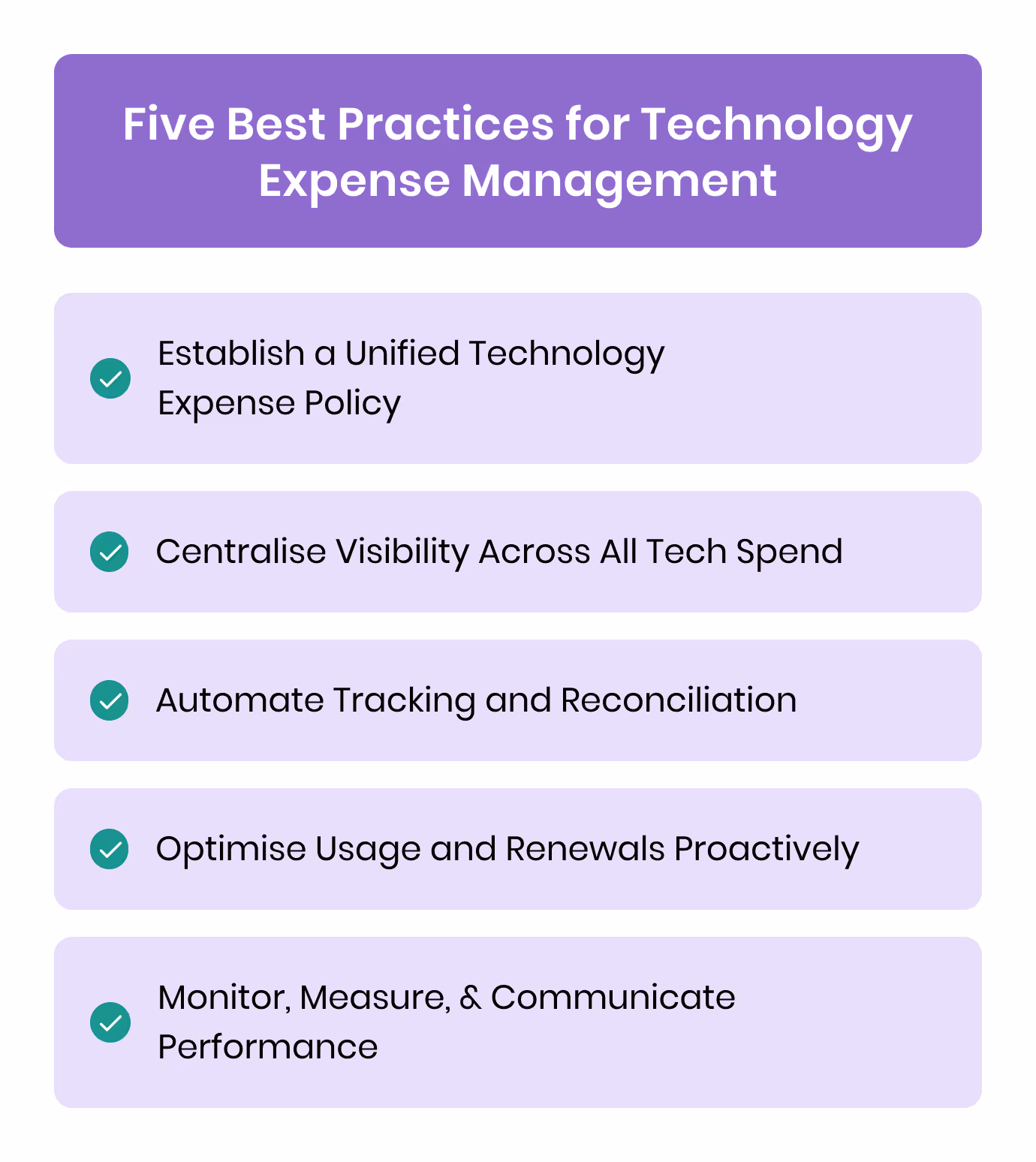 Five Best Practices for Technology Expense Management

Establish a Unified Technology Expense Policy

Centralise Visibility Across All Tech Spend

Automate Tracking and Reconciliation

Optimise Usage and Renewals Proactively

Monitor, Measure, & Communicate Performance